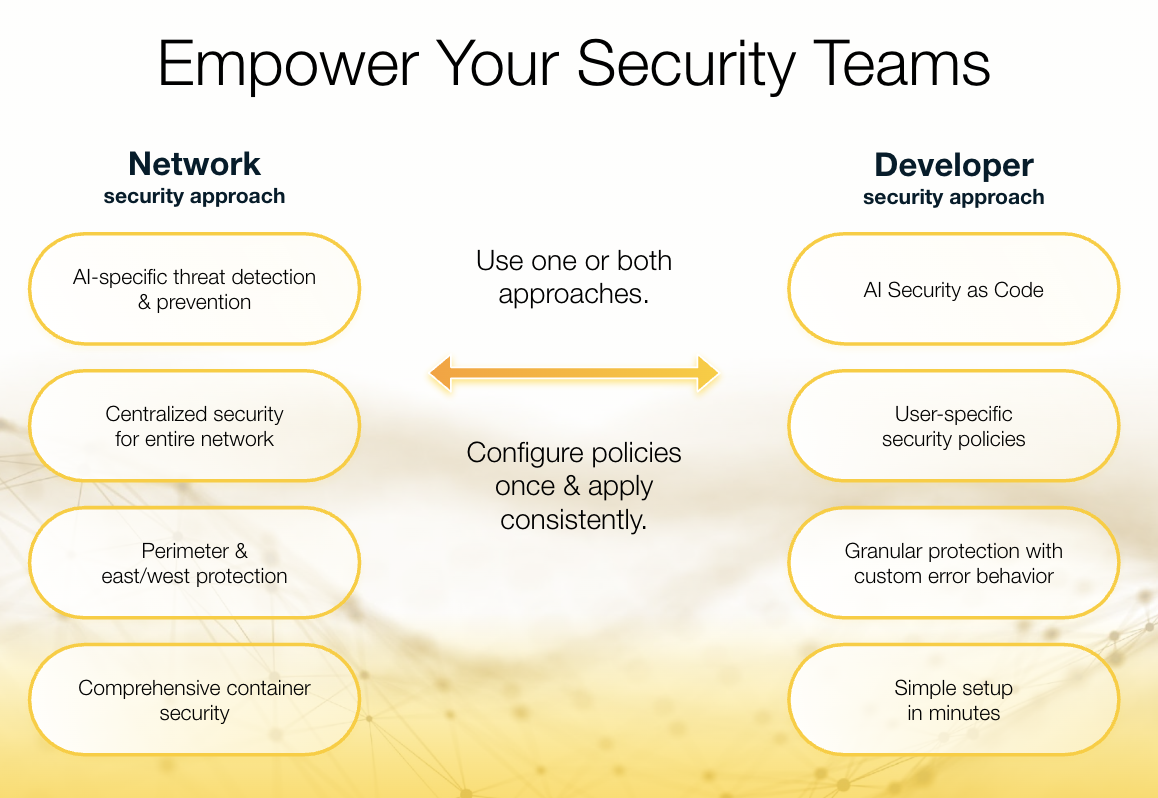 Empower Your Security Teams

Network
security approach

AI-specific threat detection & prevention

Centralized security for entire network

Perimeter & east/west protection

Comprehensive container security

Use one or both approaches.

Configure policies once & apply consistently.

Developer
security approach

AI Security as Code

User-specific security policies

Granular protection with custom error behavior

Simple setup in minutes